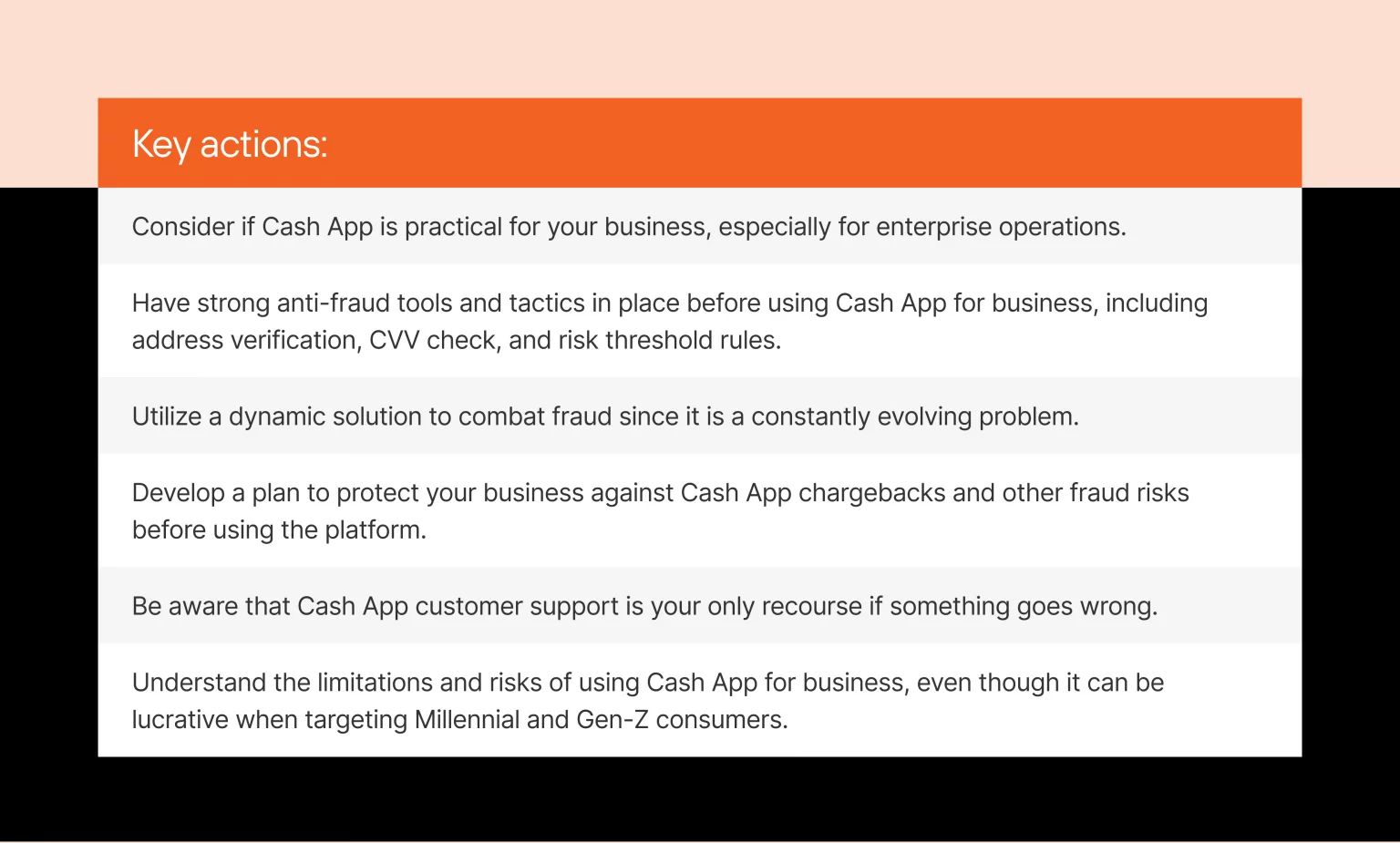 Key actions:

Consider if Cash App is practical for your business, especially for enterprise operations.

Have strong anti-fraud tools and tactics in place before using Cash App for business, including address verification, CVV check, and risk threshold rules.

Utilize a dynamic solution to combat fraud since it is a constantly evolving problem.

Develop a plan to protect your business against Cash App chargebacks and other fraud risks before using the platform.

Be aware that Cash App customer support is your only recourse if something goes wrong.

Understand the limitations and risks of using Cash App for business, even though it can be lucrative when targeting Millennial and Gen-Z consumers.